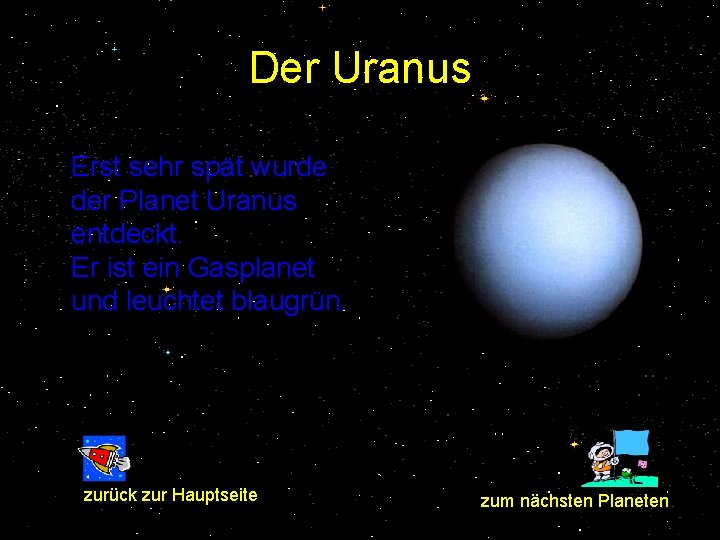 Der Uranus

Erst sehr spät wurde der Planet Uranus entdeckt.
Er ist ein Gasplanet und leuchtet blaugrün.

zurück zur Hauptseite

zum nächsten Planeten